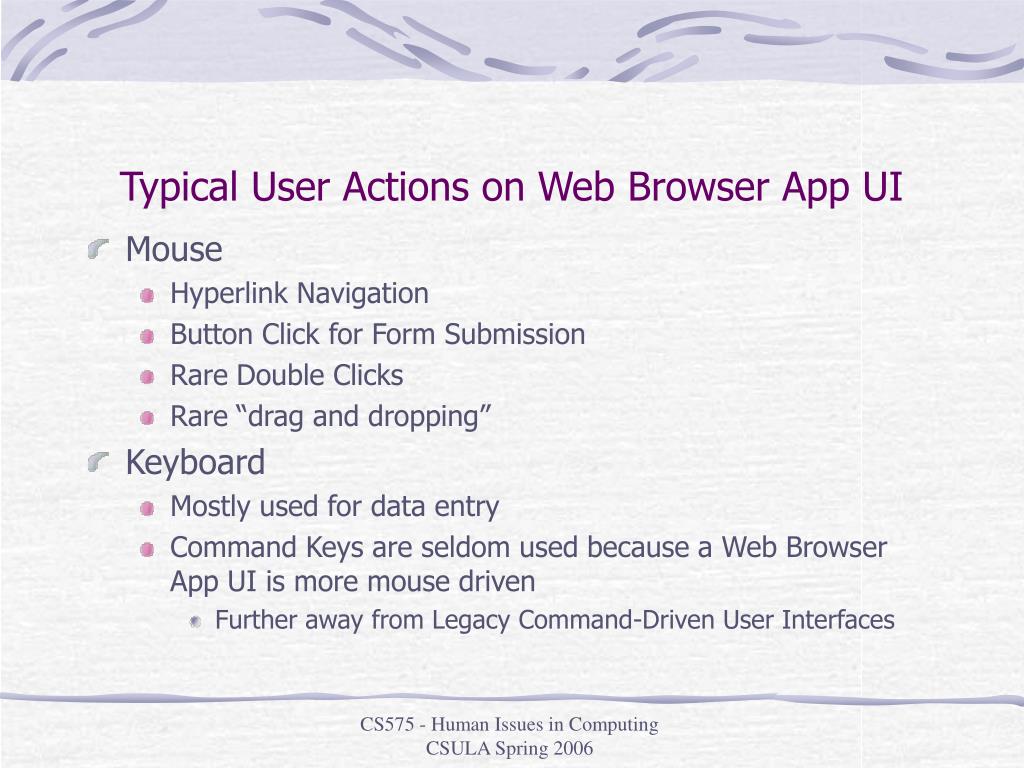 Typical User Actions on Web Browser App UI

Mouse

Hyperlink Navigation

Button Click for Form Submission

Rare Double Clicks

Rare “drag and dropping”

Keyboard

Mostly used for data entry

Command Keys are seldom used because a Web Browser App UI is more mouse driven

Further away from Legacy Command-Driven User Interfaces

CS575 - Human Issues in Computing
CSULA Spring 2006